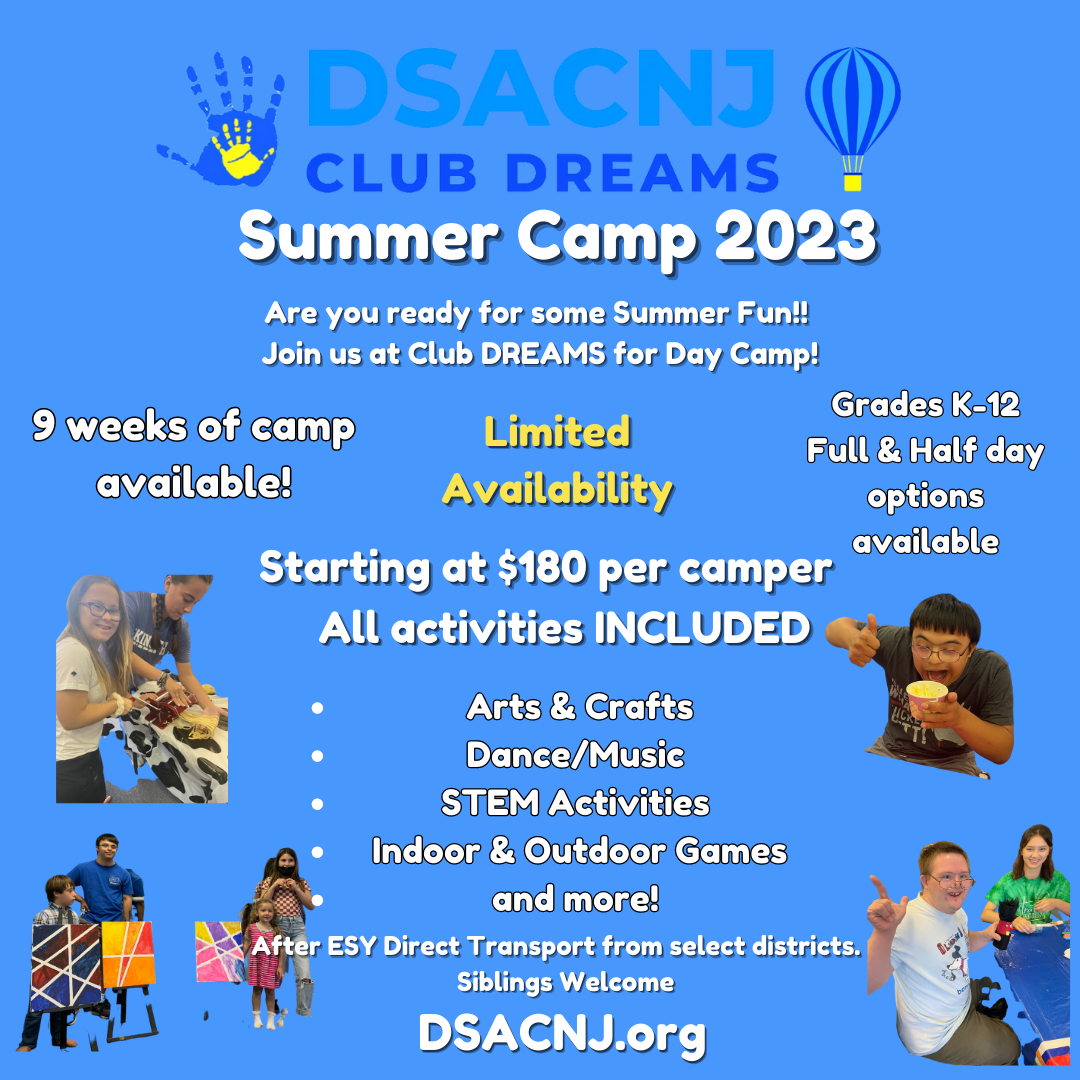 DSACNJ
CLUB DREAMS

Summer Camp 2023

Are you ready for some Summer Fun!!
Join us at Club DREAMS for Day Camp!

9 weeks of camp available!

Limited Availability

Grades K-12
Full & Half day options available

Starting at $180 per camper
All activities INCLUDED

- Arts & Crafts
- Dance/Music
- STEM Activities
- Indoor & Outdoor Games
- and more!

After ESY Direct Transport from select districts.
Siblings Welcome

DSACNJ.org